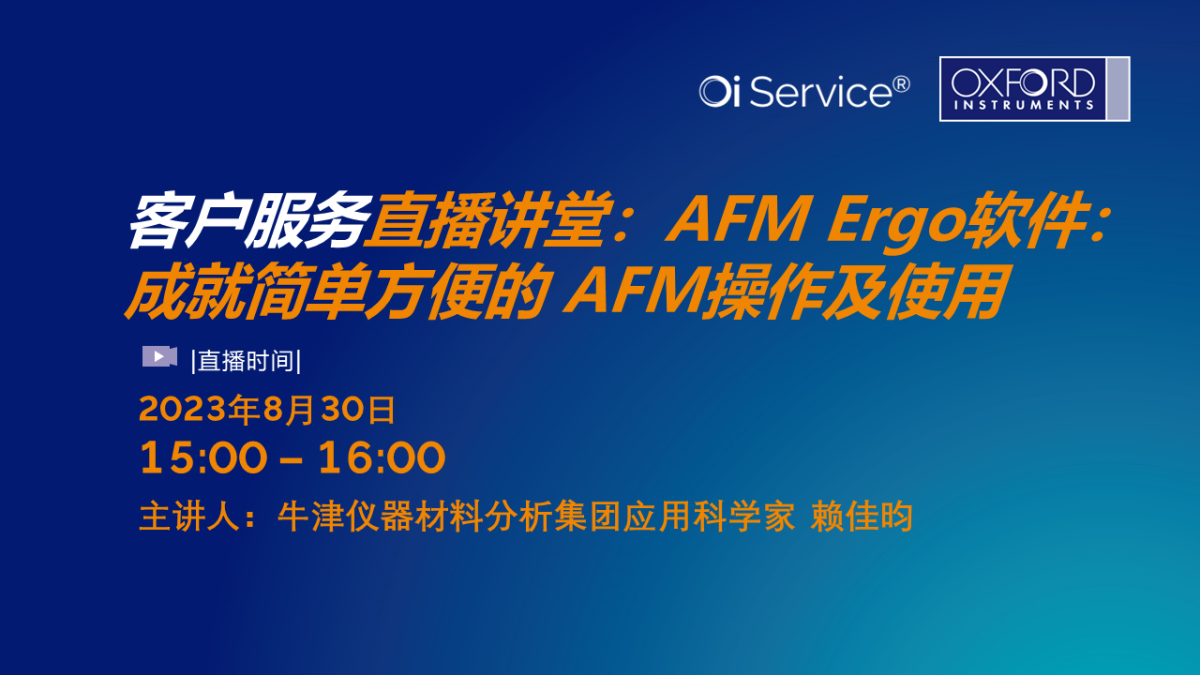 Oi Service®

OXFORD INSTRUMENTS

客户服务直播讲堂：AFM Ergo软件：成就简单方便的 AFM操作及使用

|直播时间|

2023年8月30日

15:00 – 16:00

主讲人：牛津仪器材料分析集团应用科学家 赖佳昀